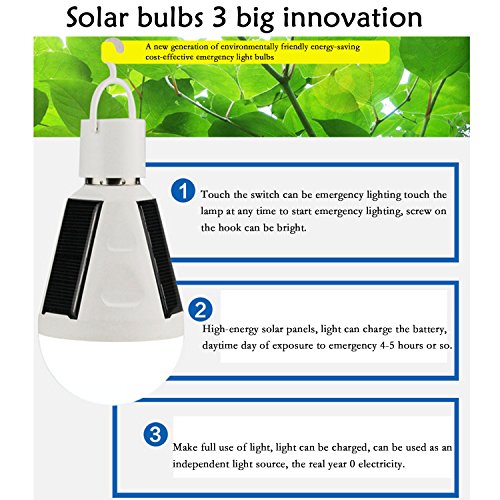 Solar bulbs 3 big innovation

A new generation of environmentally friendly energy-saving cost-effective emergency light bulbs

1 Touch the switch can be emergency lighting touch the lamp at any time to start emergency lighting, screw on the hook can be bright.

2 High-energy solar panels, light can charge the battery, daytime day of exposure to emergency 4-5 hours or so.

3 Make full use of light, light can be charged, can be used as an independent light source, the real year 0 electricity.